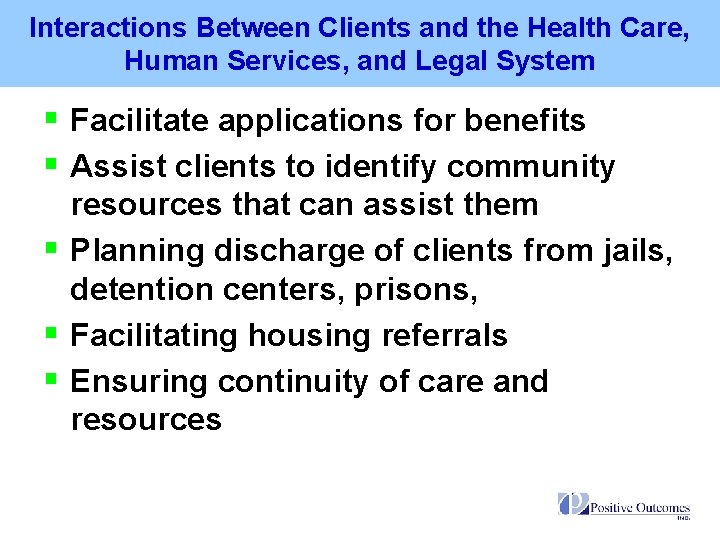 Interactions Between Clients and the Health Care, Human Services, and Legal System

- Facilitate applications for benefits
- Assist clients to identify community resources that can assist them
- Planning discharge of clients from jails, detention centers, prisons,
- Facilitating housing referrals
- Ensuring continuity of care and resources

Positive Outcomes INC.